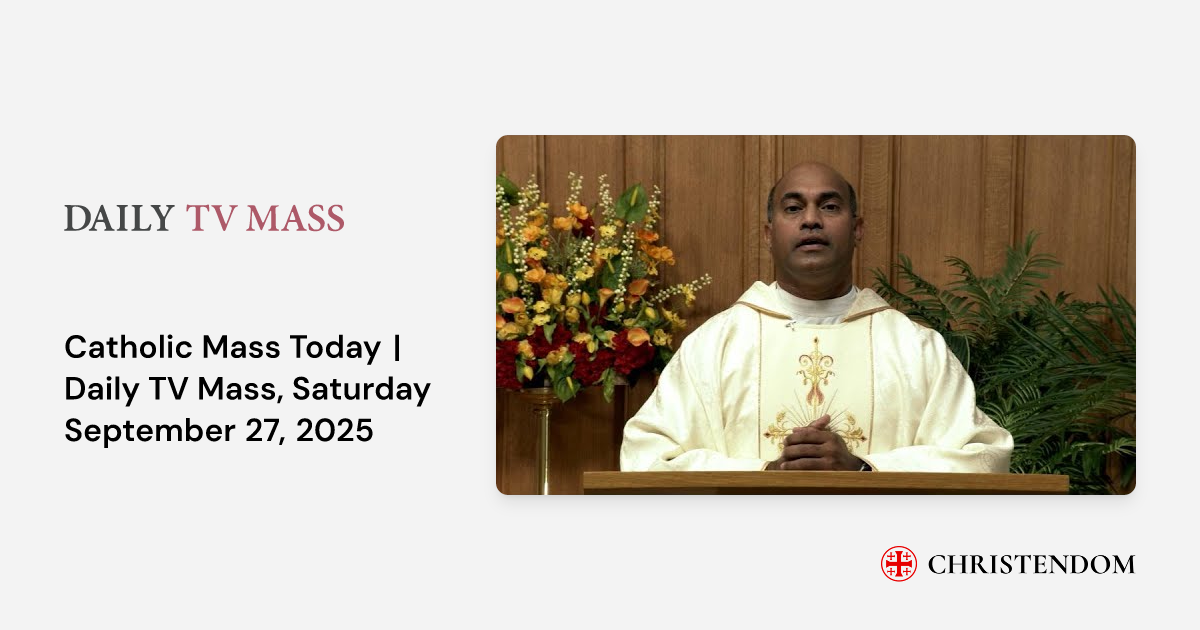 DAILY TV MASS

Catholic Mass Today | Daily TV Mass, Saturday September 27, 2025

CHRISTENDOM